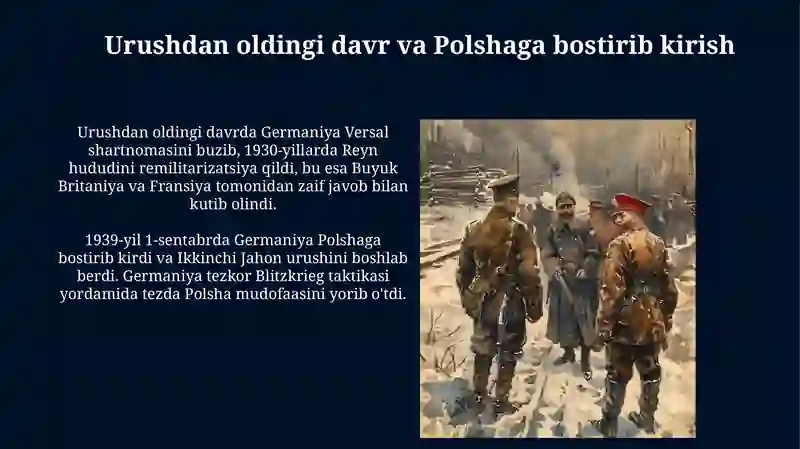 Urushdan oldingi davr va Polshaga bostirib kirish

Urushdan oldingi davrda Germaniya Versal shartnomasini buzib, 1930-yillarda Reyn hududini remilitarizatsiya qildi, bu esa Buyuk Britaniya va Fransiya tomonidan zaif javob bilan kutib olindi.

1939-yil 1-sentabrda Germaniya Polshaga bostirib kirdi va Ikkinchi Jahon urushini boshlab berdi. Germaniya tezkor Blitzkrieg taktikasi yordamida tezda Polsha mudofaasini yorib o'tdi.